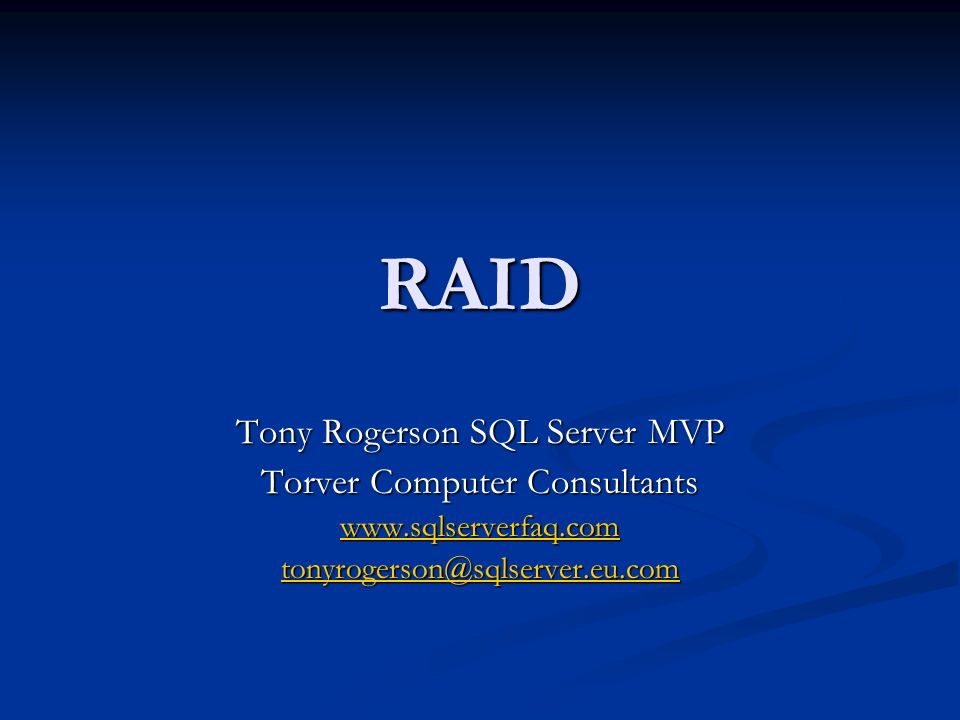 RAID

Tony Rogerson SQL Server MVP
Torver Computer Consultants
www.sqlserverfaq.com
tonyrogerson@sqlserver.eu.com